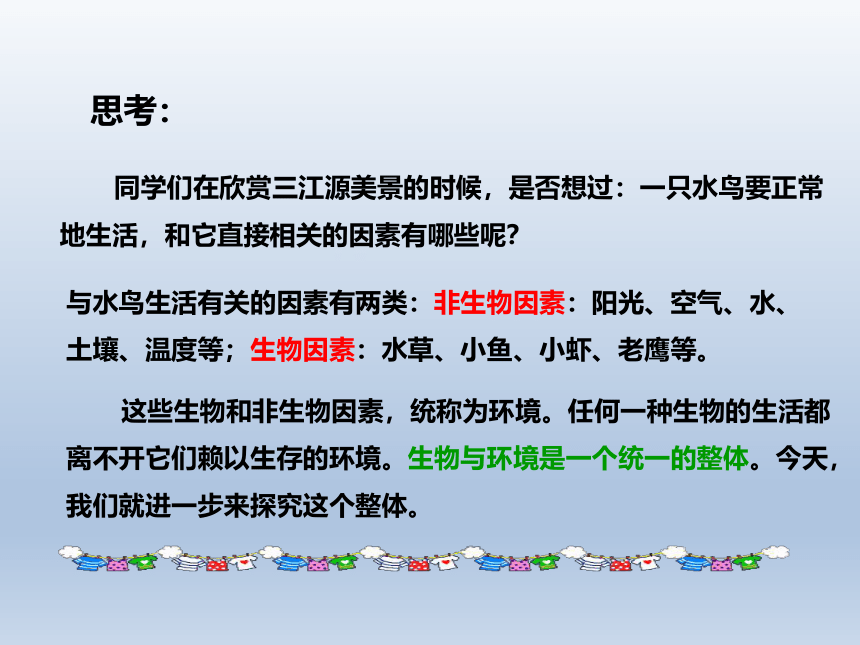 思考：

同学们在欣赏三江源美景的时候，是否想过：一只水鸟要正常地生活，和它直接相关的因素有哪些呢？

与水鸟生活有关的因素有两类：非生物因素：阳光、空气、水、土壤、温度等；生物因素：水草、小鱼、小虾、老鹰等。

这些生物和非生物因素，统称为环境。任何一种生物的生活都离不开它们赖以生存的环境。生物与环境是一个统一的整体。今天，我们就进一步来探究这个整体。